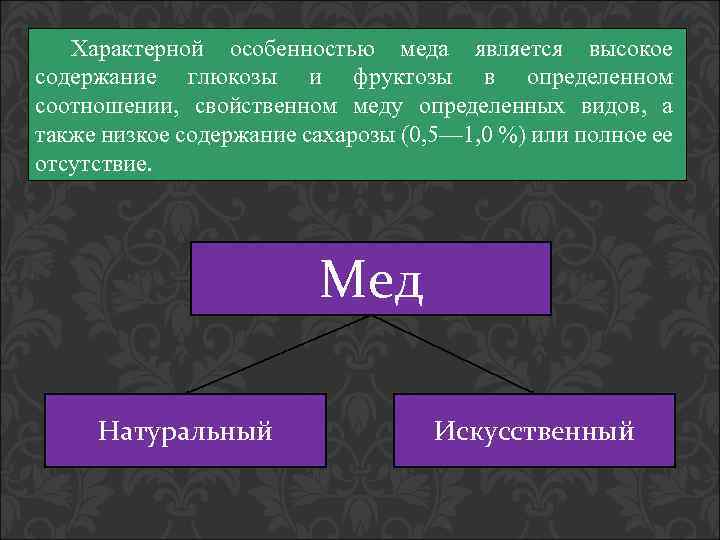 Характерной особенностью меда является высокое содержание глюкозы и фруктозы в определенном соотношении, свойственном меду определенных видов, а также низкое содержание сахарозы (0,5—1,0 %) или полное ее отсутствие.

Мед

Натуральный

Искусственный